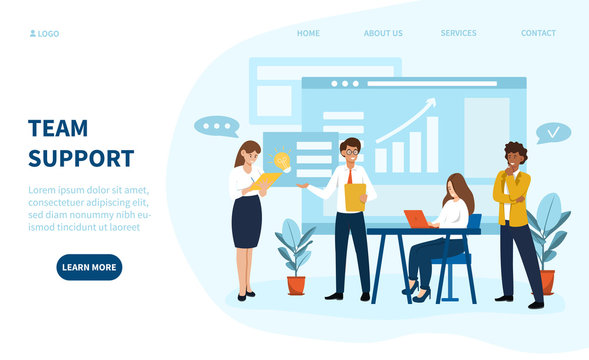 LOGO

HOME ABOUT US SERVICES CONTACT

TEAM SUPPORT

Lorem ipsum dolor sit amet, consectetuer adipiscing elit, sed diam nonummy nibh euismod tincidunt ut laoreet

LEARN MORE